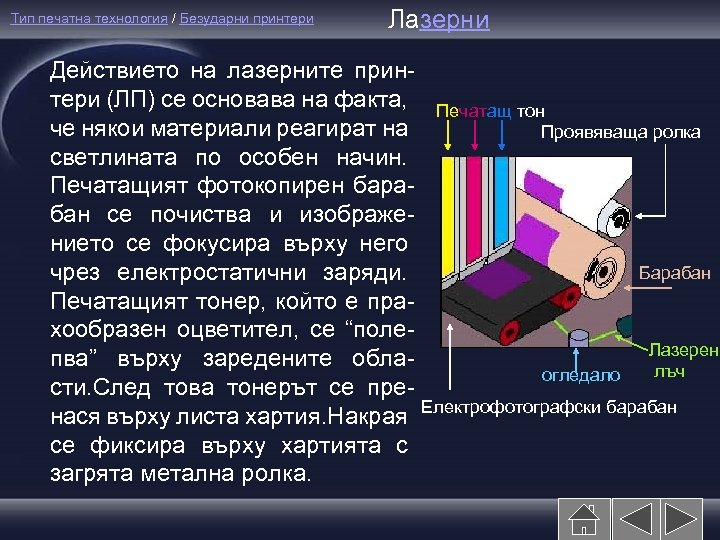 Тип печатна технология / Безударни принтери

Лазерни

Действието на лазерните принтери (ЛП) се основава на факта, че някои материали реагират на светлината по особен начин. Печатащият фотокопирен барабан се почиства и изображението се фокусира върху него чрез електростатични заряди. Печатащият тонер, който е прахообразен оцветител, се “полепва” върху заредените области.След това тонерът се пренася върху листа хартия.Накрая се фиксира върху хартията с загрята метална ролка.

Печатащ тон

Проявяваща ролка

Барабан

Лазерен лъч

огледало

Електрофотографски барабан